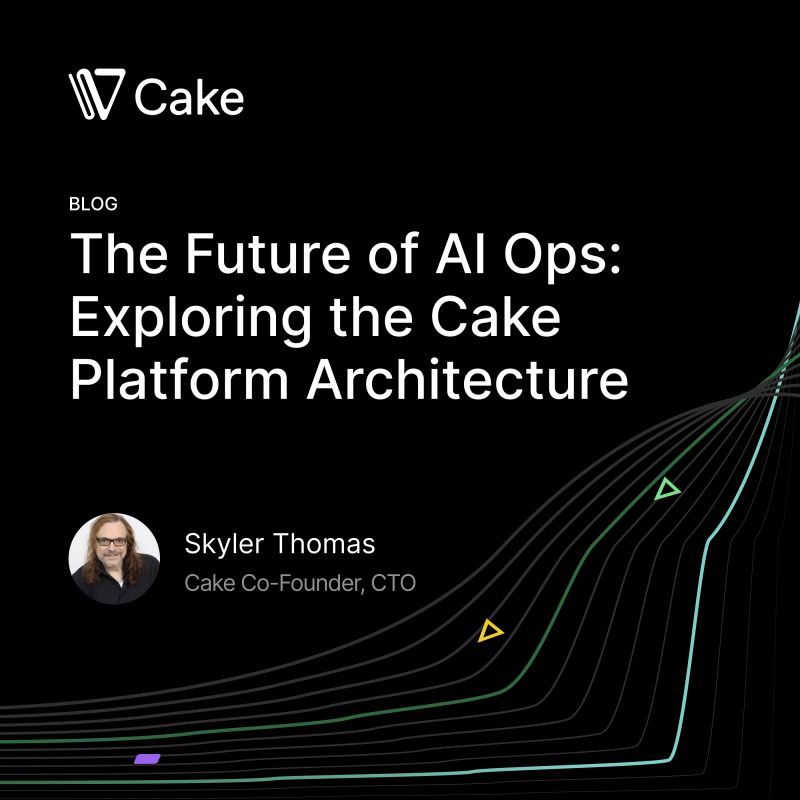 Cake

BLOG

The Future of AI Ops: Exploring the Cake Platform Architecture

Skyler Thomas
Cake Co-Founder, CTO